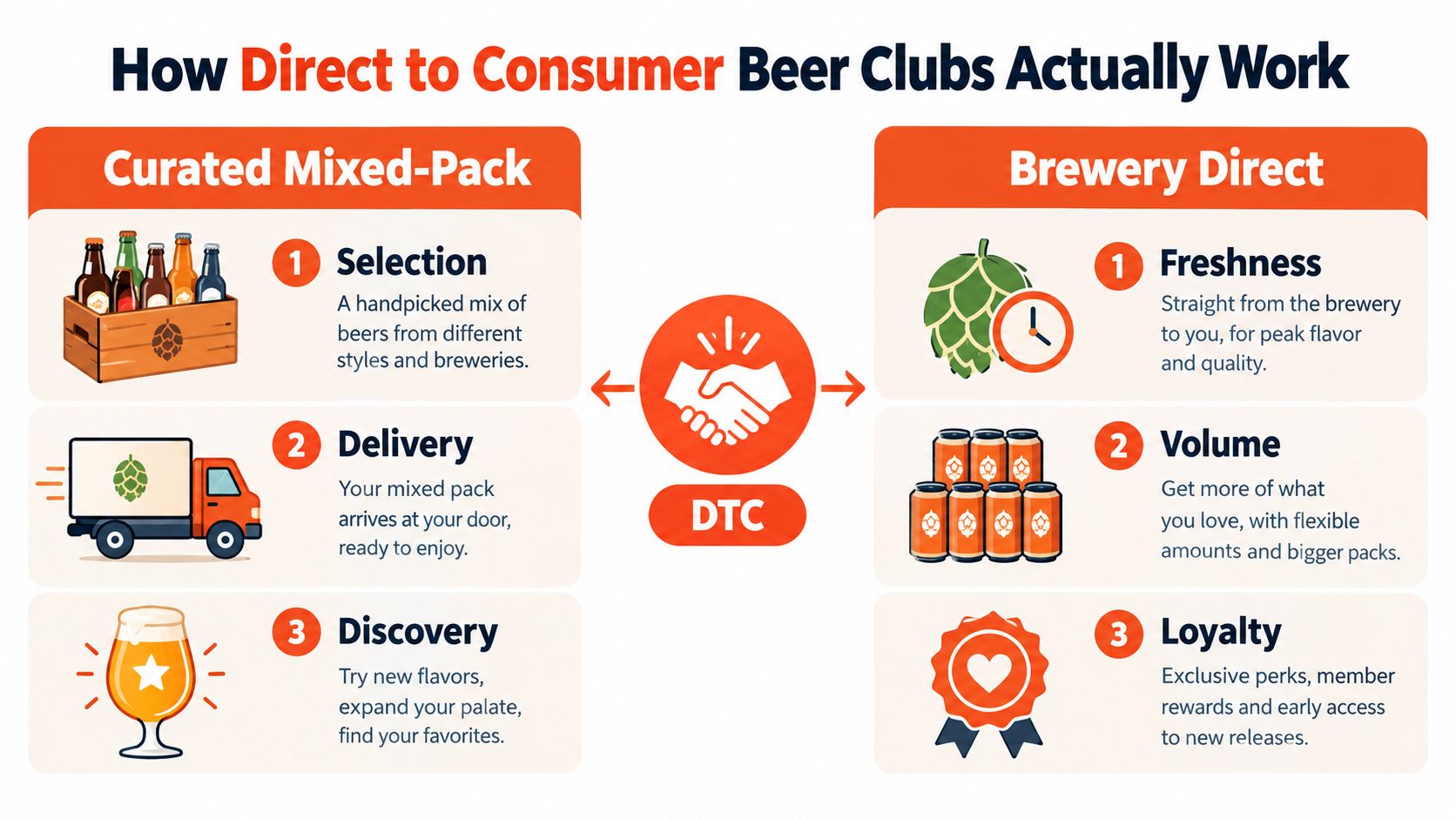 How Direct to Consumer Beer Clubs Actually Work

Curated Mixed-Pack

1 Selection
A handpicked mix of beers from different styles and breweries.

2 Delivery
Your mixed pack arrives at your door, ready to enjoy.

3 Discovery
Try new flavors, expand your palate, find your favorites.

DTC

Brewery Direct

1 Freshness
Straight from the brewery to you, for peak flavor and quality.

2 Volume
Get more of what you love, with flexible amounts and bigger packs.

3 Loyalty
Exclusive perks, member rewards and early access to new releases.